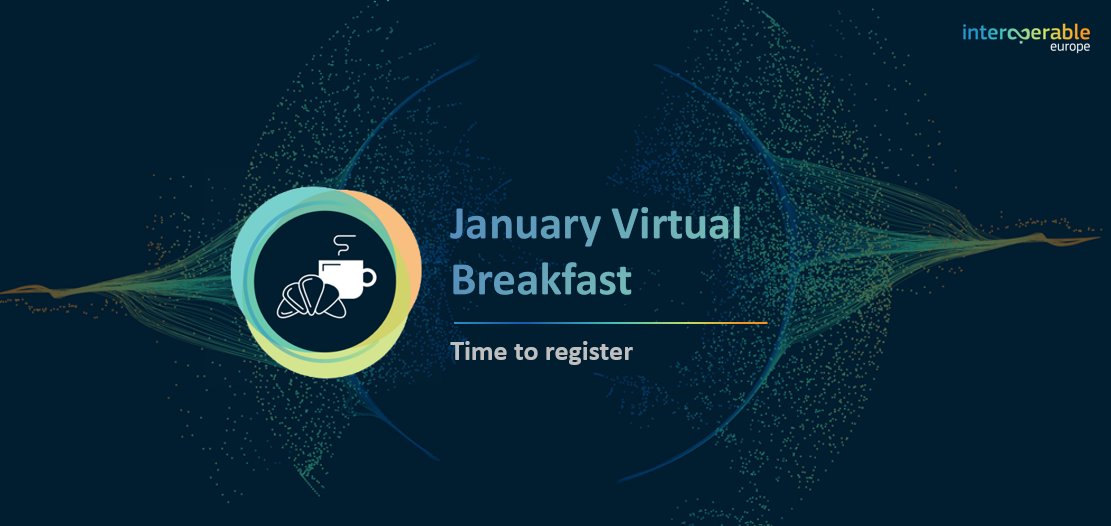 interoperable europe

January Virtual Breakfast

Time to register